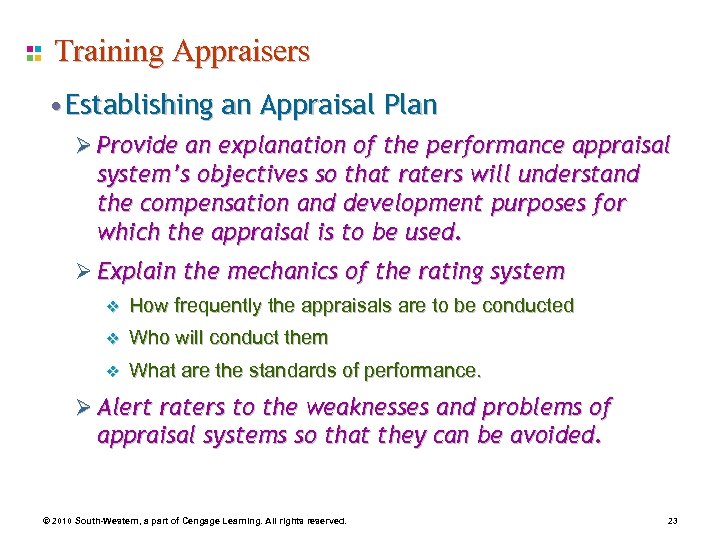 Training Appraisers

• Establishing an Appraisal Plan

➢ Provide an explanation of the performance appraisal system's objectives so that raters will understand the compensation and development purposes for which the appraisal is to be used.

➢ Explain the mechanics of the rating system

❖ How frequently the appraisals are to be conducted

❖ Who will conduct them

❖ What are the standards of performance.

➢ Alert raters to the weaknesses and problems of appraisal systems so that they can be avoided.

© 2010 South-Western, a part of Cengage Learning. All rights reserved. 23